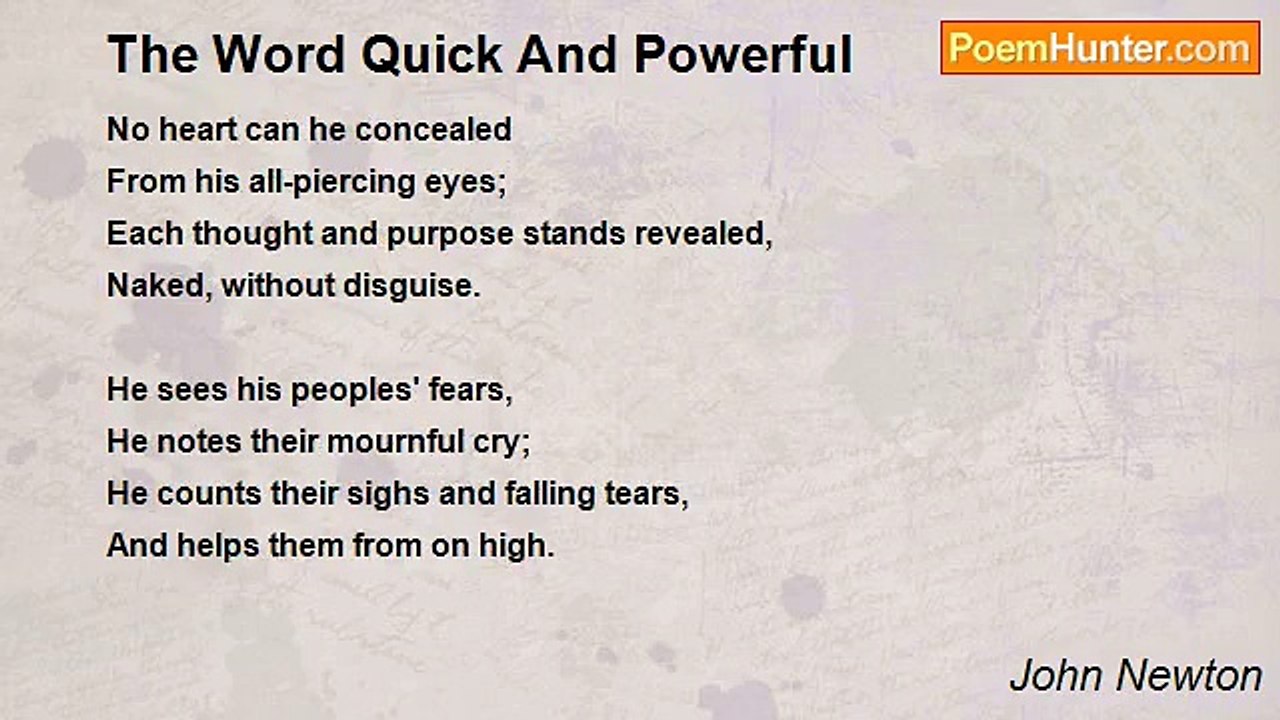 The Word Quick And Powerful

PoemHunter.com

No heart can he concealed
From his all-piercing eyes;
Each thought and purpose stands revealed,
Naked, without disguise.

He sees his peoples' fears,
He notes their mournful cry;
He counts their sighs and falling tears,
And helps them from on high.

John Newton